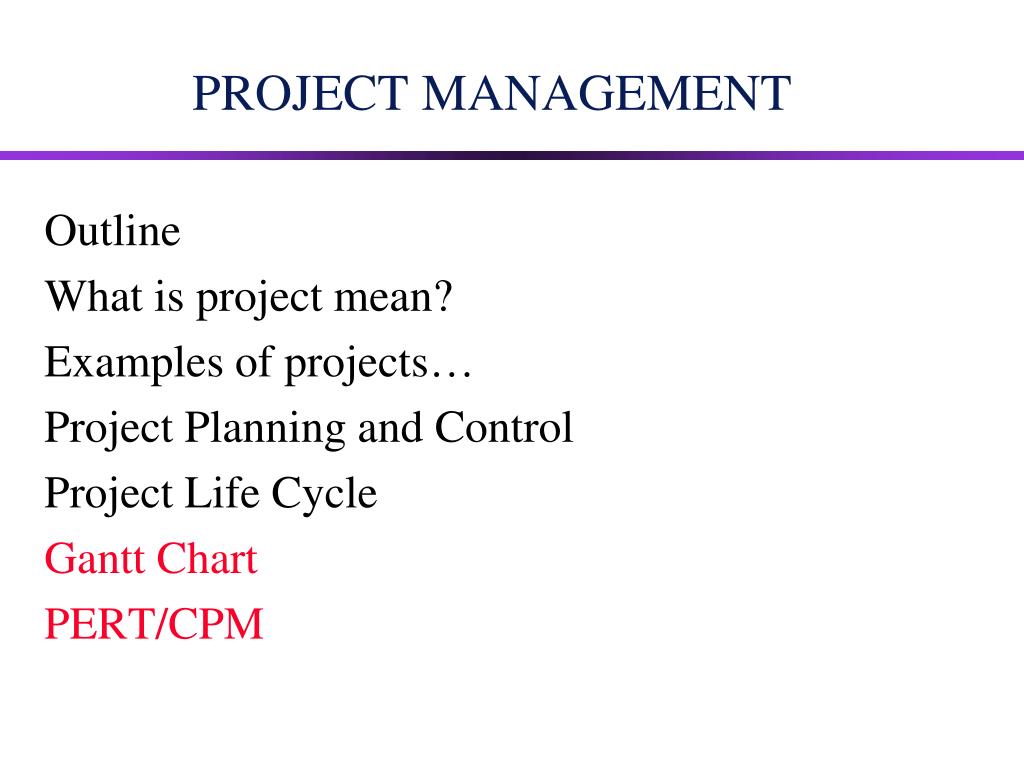 PROJECT MANAGEMENT

Outline
What is project mean?
Examples of projects…
Project Planning and Control
Project Life Cycle
Gantt Chart
PERT/CPM